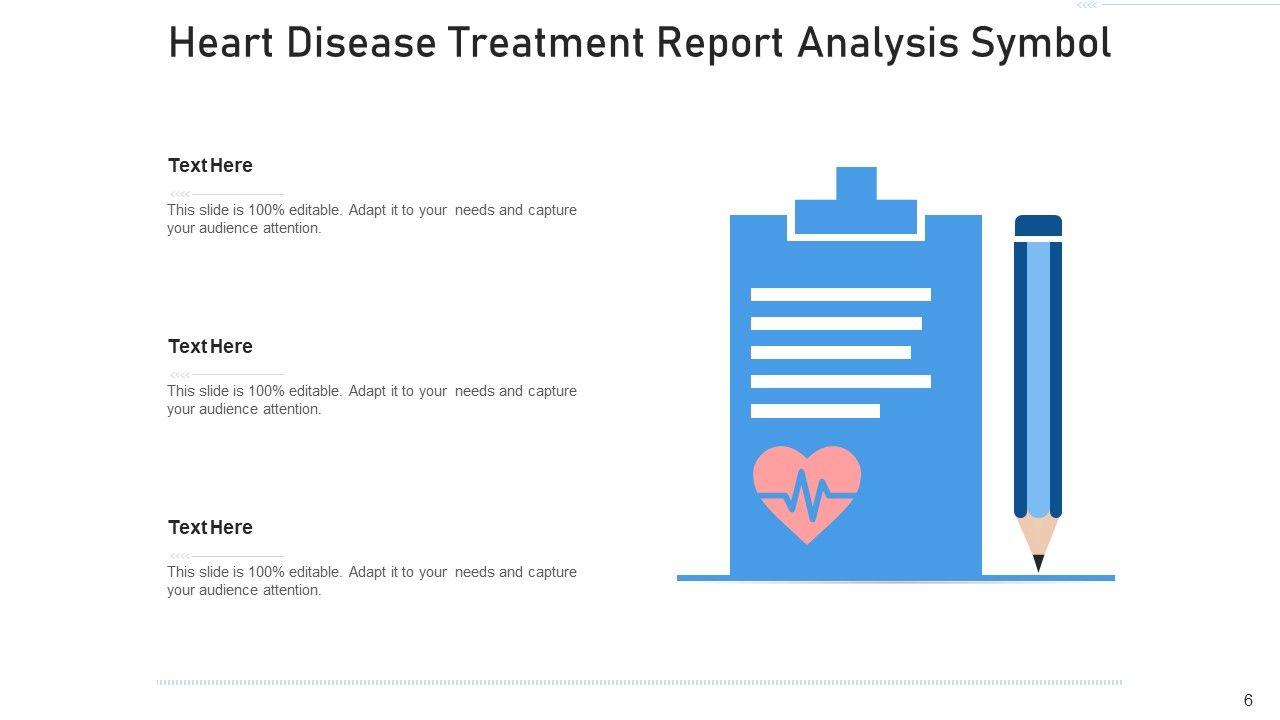 Heart Disease Treatment Report Analysis Symbol

Text Here

This slide is 100% editable. Adapt it to your needs and capture your audience attention.

Text Here

This slide is 100% editable. Adapt it to your needs and capture your audience attention.

Text Here

This slide is 100% editable. Adapt it to your needs and capture your audience attention.

6